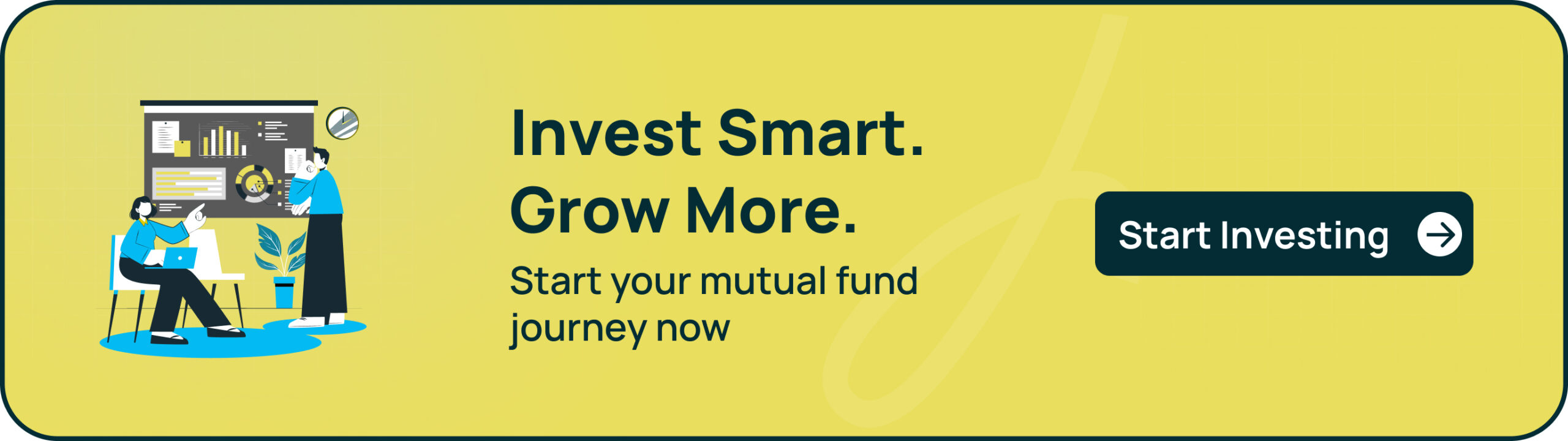 Invest Smart.
Grow More.

Start your mutual fund journey now

Start Investing